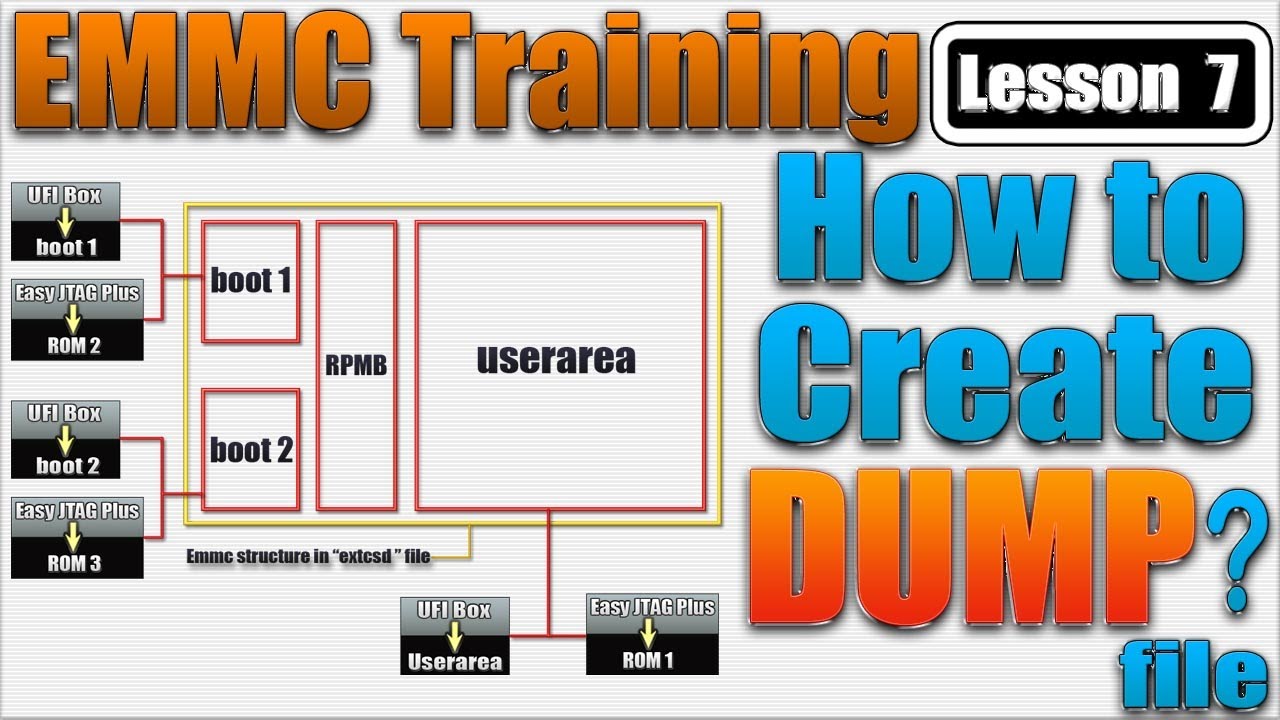 EMMC Training

Lesson 7

How to Create DUMP? file

UFI Box
boot 1

Easy JTAG Plus
ROM 2

UFI Box
boot 2

Easy JTAG Plus
ROM 3

boot 1

boot 2

RPMB

userarea

Emmc structure in "extcsd" file

UFI Box
Userarea

Easy JTAG Plus
ROM 1